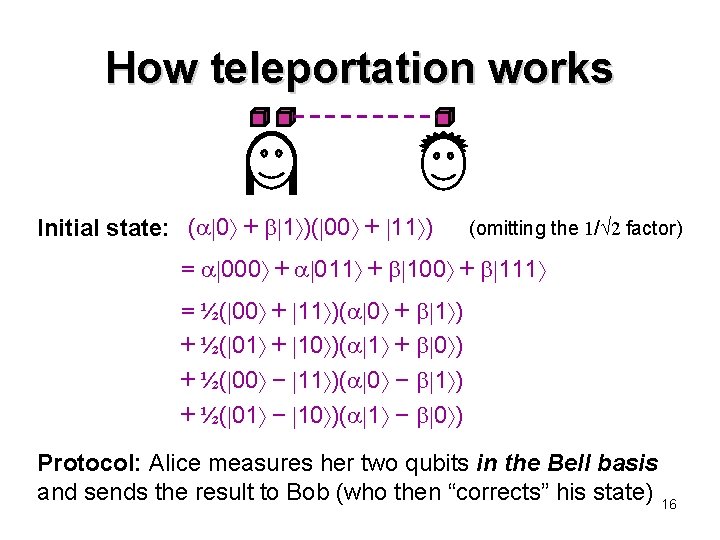 How teleportation works

Initial state: $(\alpha|0\rangle + \beta|1\rangle)(|00\rangle + |11\rangle)$ (omitting the $1/\sqrt{2}$ factor)

$= \alpha|000\rangle + \alpha|011\rangle + \beta|100\rangle + \beta|111\rangle$

$= \frac{1}{2}(|00\rangle + |11\rangle)(\alpha|0\rangle + \beta|1\rangle)$
$+ \frac{1}{2}(|01\rangle + |10\rangle)(\alpha|1\rangle + \beta|0\rangle)$
$+ \frac{1}{2}(|00\rangle - |11\rangle)(\alpha|0\rangle - \beta|1\rangle)$
$+ \frac{1}{2}(|01\rangle - |10\rangle)(\alpha|1\rangle - \beta|0\rangle)$

Protocol: Alice measures her two qubits in the Bell basis and sends the result to Bob (who then “corrects” his state)

16